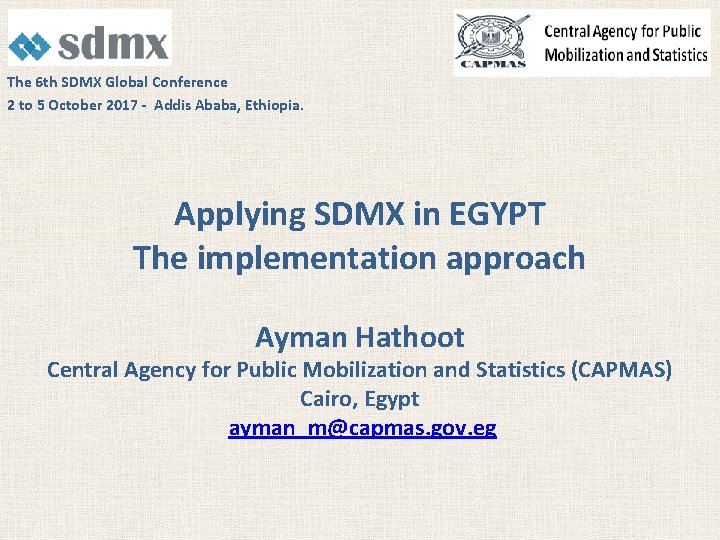 sdmx

CAPMAS

Central Agency for Public Mobilization and Statistics

The 6th SDMX Global Conference
2 to 5 October 2017 - Addis Ababa, Ethiopia.

Applying SDMX in EGYPT
The implementation approach

Ayman Hathoot
Central Agency for Public Mobilization and Statistics (CAPMAS)
Cairo, Egypt
ayman_m@capmas.gov.eg